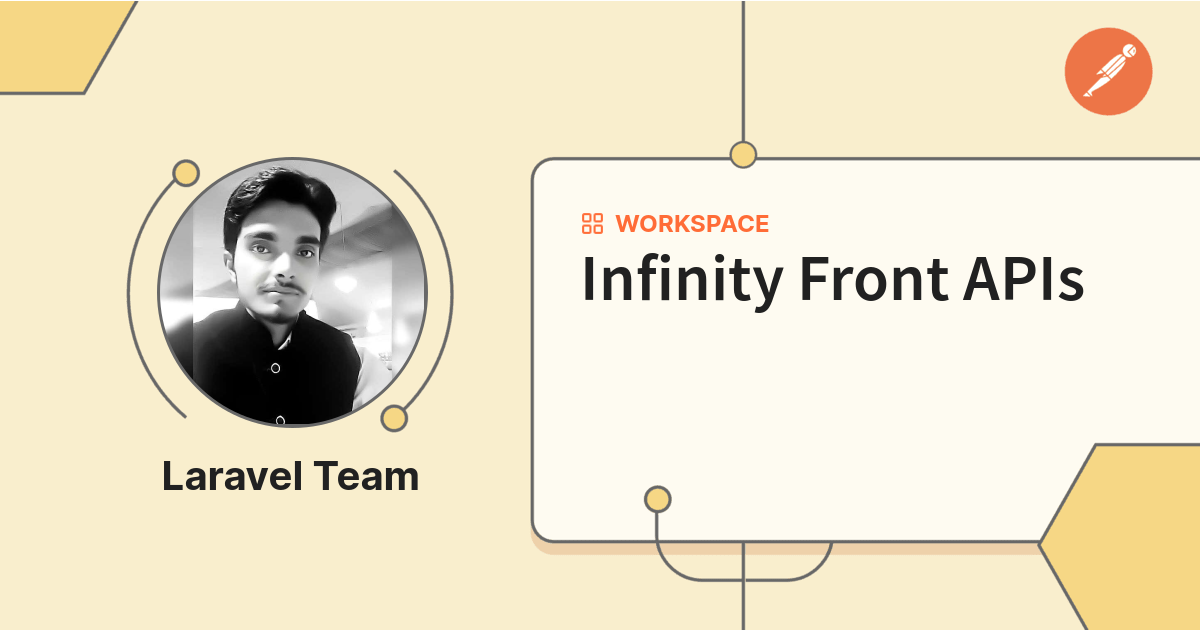 Laravel Team

WORKSPACE

Infinity Front APIs